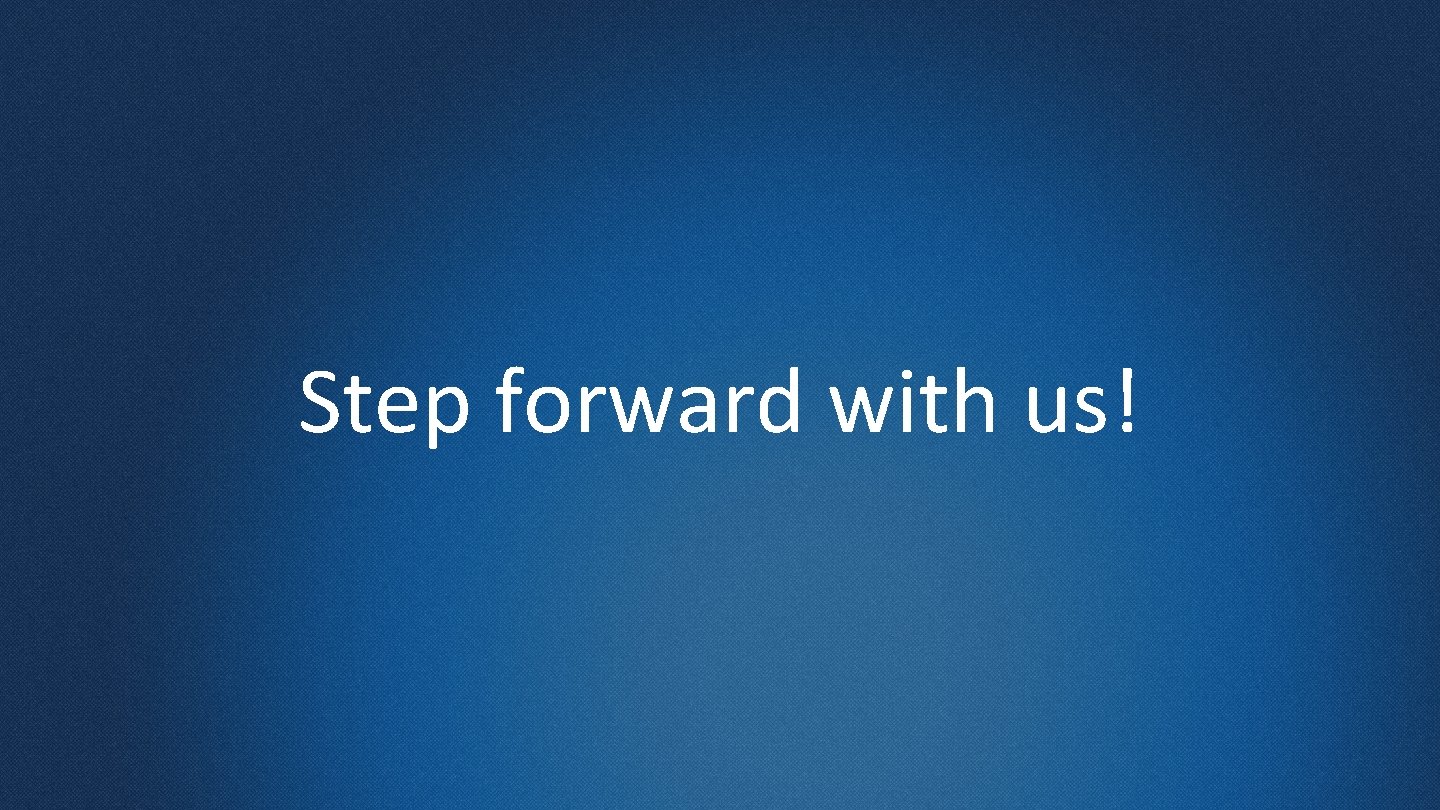 Step forward with us!